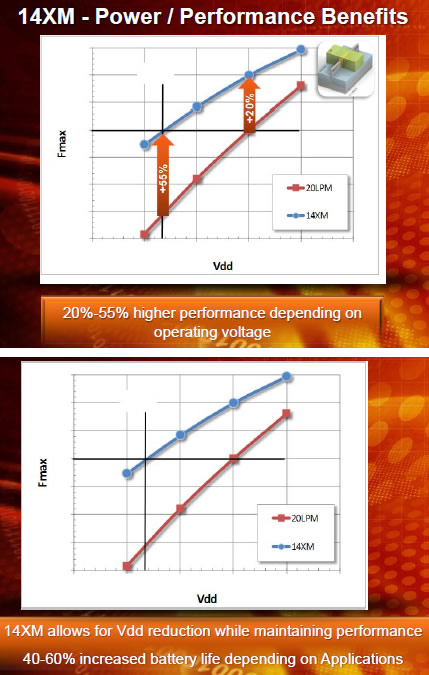 14XM - Power / Performance Benefits

Fmax

+55%

+20%

20LPM

14XM

Vdd

20%-55% higher performance depending on operating voltage

Fmax

20LPM

14XM

Vdd

14XM allows for Vdd reduction while maintaining performance

40-60% increased battery life depending on Applications